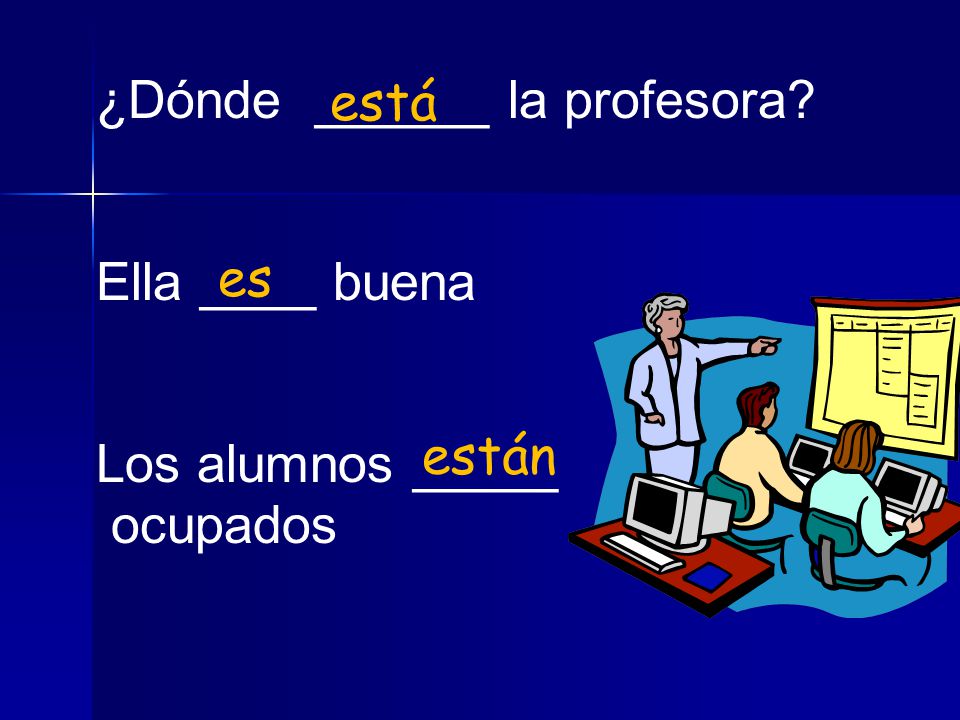 ¿Dónde está la profesora?

Ella es buena

Los alumnos están ocupados